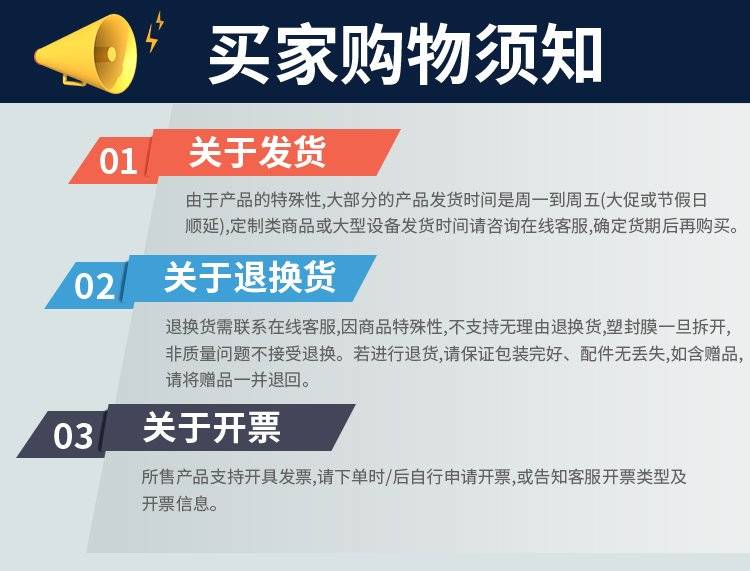 买家购物须知

01 关于发货

由于产品的特殊性,大部分的产品发货时间是周一到周五(大促或节假日顺延),定制类商品或大型设备发货时间请咨询在线客服,确定货期后再购买。

02 关于退换货

退换货需联系在线客服,因商品特殊性,不支持无理由退换货,塑封膜一旦拆开,非质量问题不接受退换。若进行退货,请保证包装完好、配件无丢失,如含赠品,请将赠品一并退回。

03 关于开票

所售产品支持开具发票,请下单时/后自行申请开票,或告知客服开票类型及开票信息。